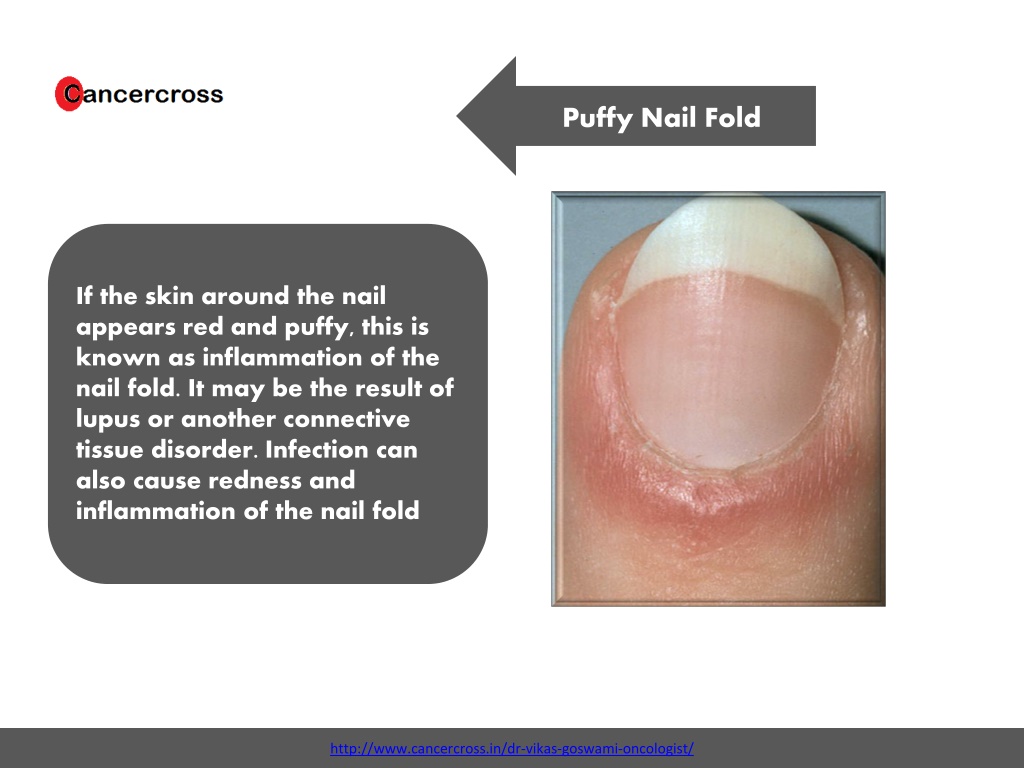 Cancercross

Puffy Nail Fold

If the skin around the nail appears red and puffy, this is known as inflammation of the nail fold. It may be the result of lupus or another connective tissue disorder. Infection can also cause redness and inflammation of the nail fold

http://www.cancercross.in/dr-vikas-goswami-oncologist/